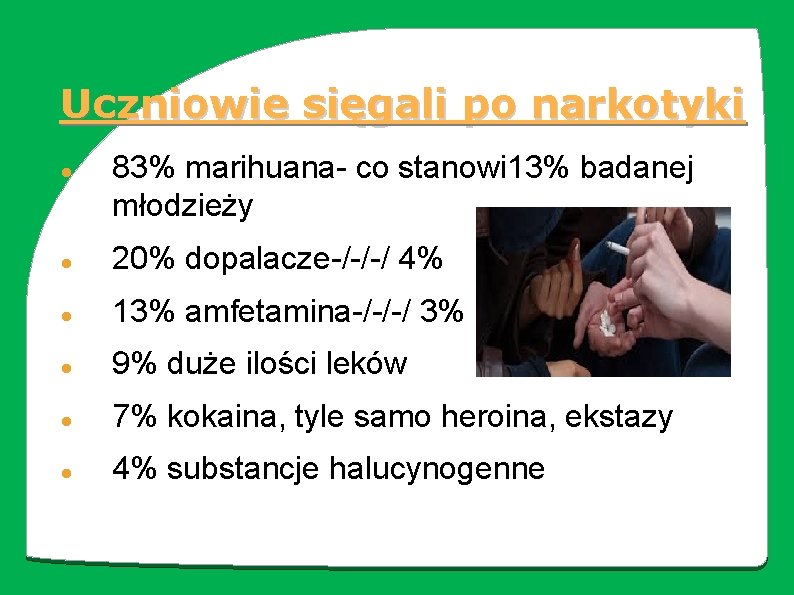 Uczniowie sięgali po narkotyki

- 83% marihuana- co stanowi13% badanej młodzieży
- 20% dopalacze-/-/-/ 4%
- 13% amfetamina-/-/-/ 3%
- 9% duże ilości leków
- 7% kokaina, tyle samo heroina, ekstazy
- 4% substancje halucynogenne